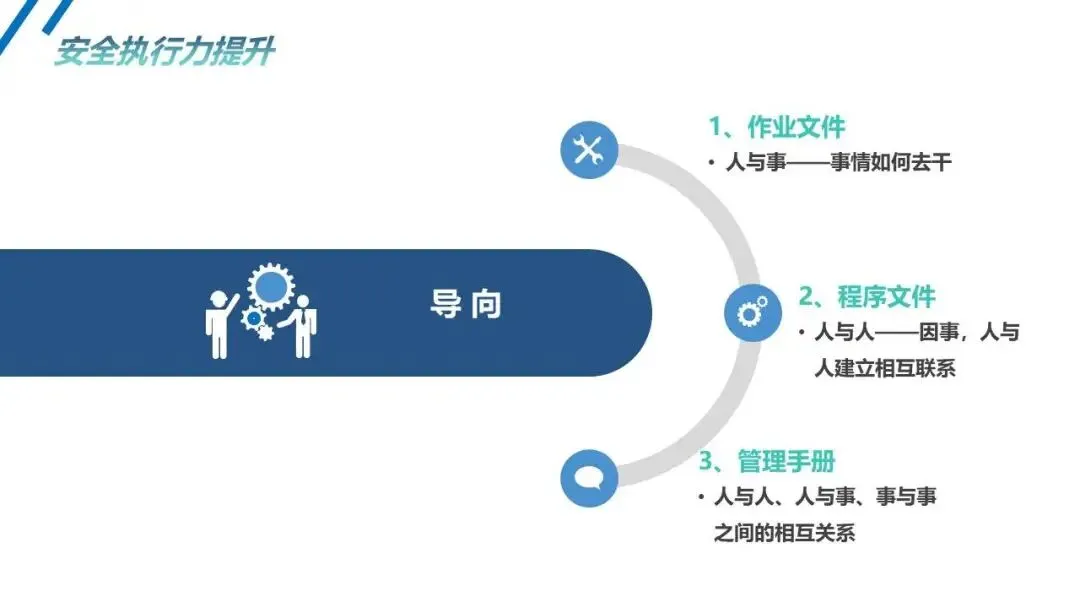 安全执行力提升

导向

1、作业文件

• 人与事——事情如何去干

2、程序文件

• 人与人——因事，人与人建立相互联系

3、管理手册

• 人与人、人与事、事与事之间的相互关系